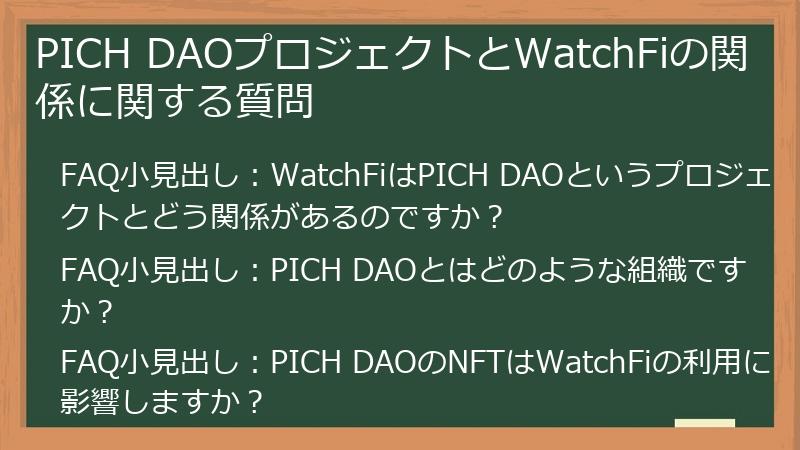 PICH DAOプロジェクトとWatchFiの関係に関する質問

FAQ小見出し：WatchFiはPICH DAOというプロジェクトとどう関係があるのですか？

FAQ小見出し：PICH DAOとはどのような組織ですか？

FAQ小見出し：PICH DAOのNFTはWatchFiの利用に影響しますか？